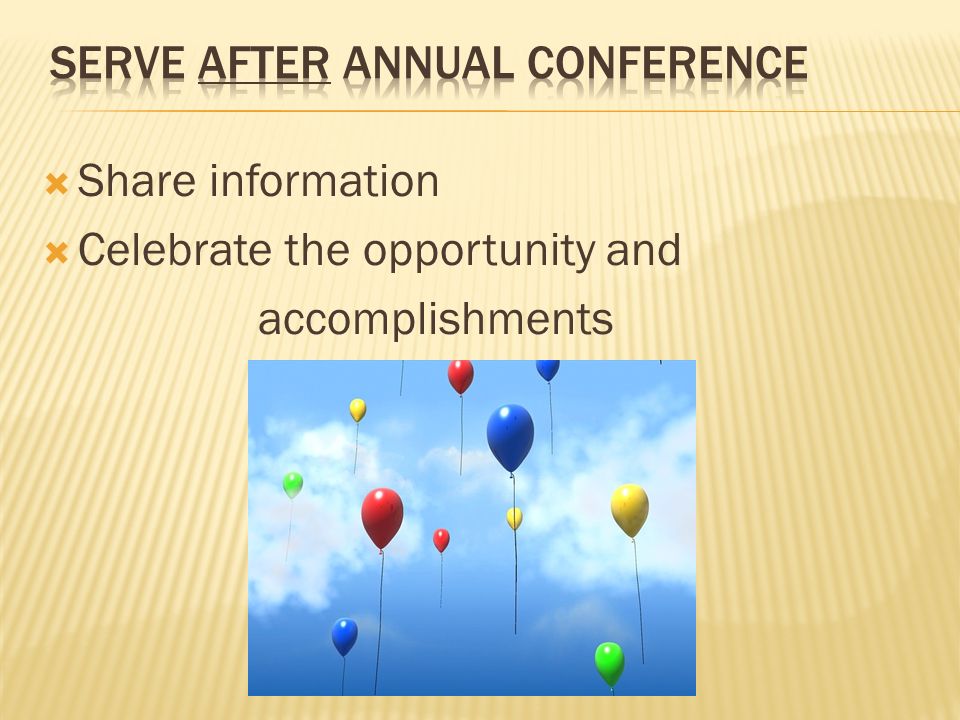 SERVE AFTER ANNUAL CONFERENCE

Share information

Celebrate the opportunity and accomplishments